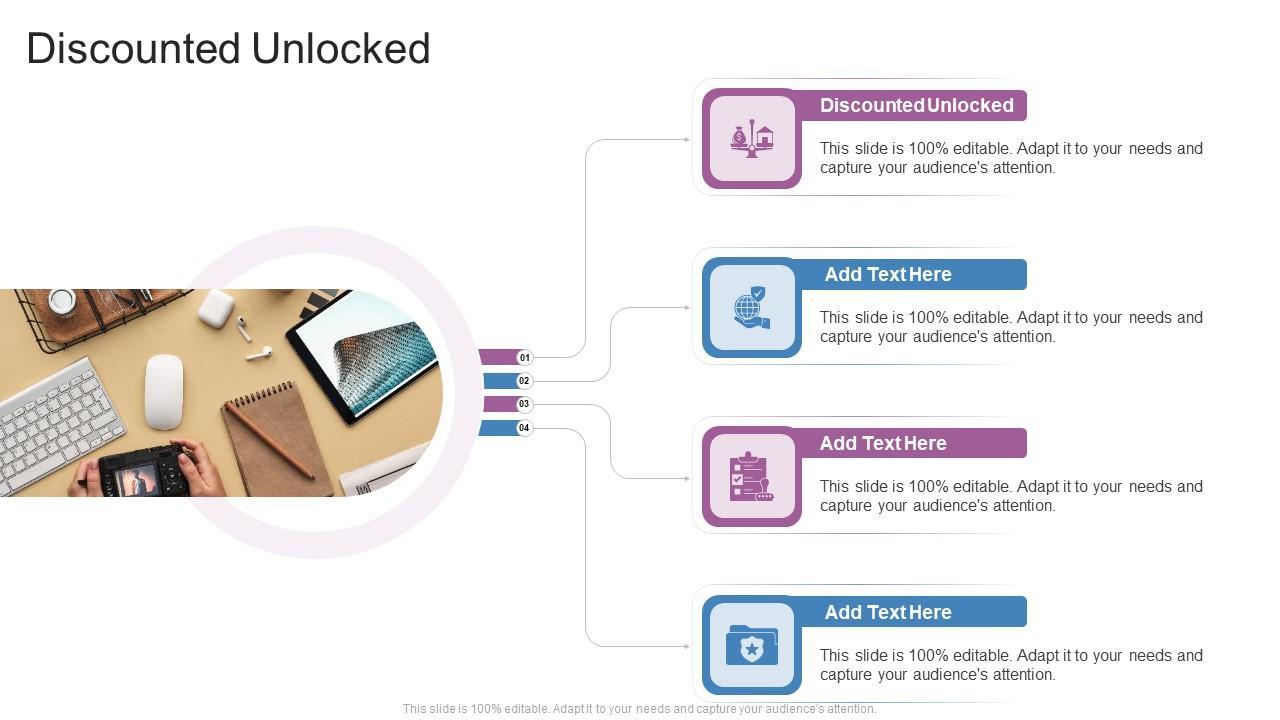 Discounted Unlocked

01

02

03

04

Discounted Unlocked

This slide is 100% editable. Adapt it to your needs and capture your audience's attention.

Add Text Here

This slide is 100% editable. Adapt it to your needs and capture your audience's attention.

Add Text Here

This slide is 100% editable. Adapt it to your needs and capture your audience's attention.

Add Text Here

This slide is 100% editable. Adapt it to your needs and capture your audience's attention.

This slide is 100% editable. Adapt it to your needs and capture your audience's attention.